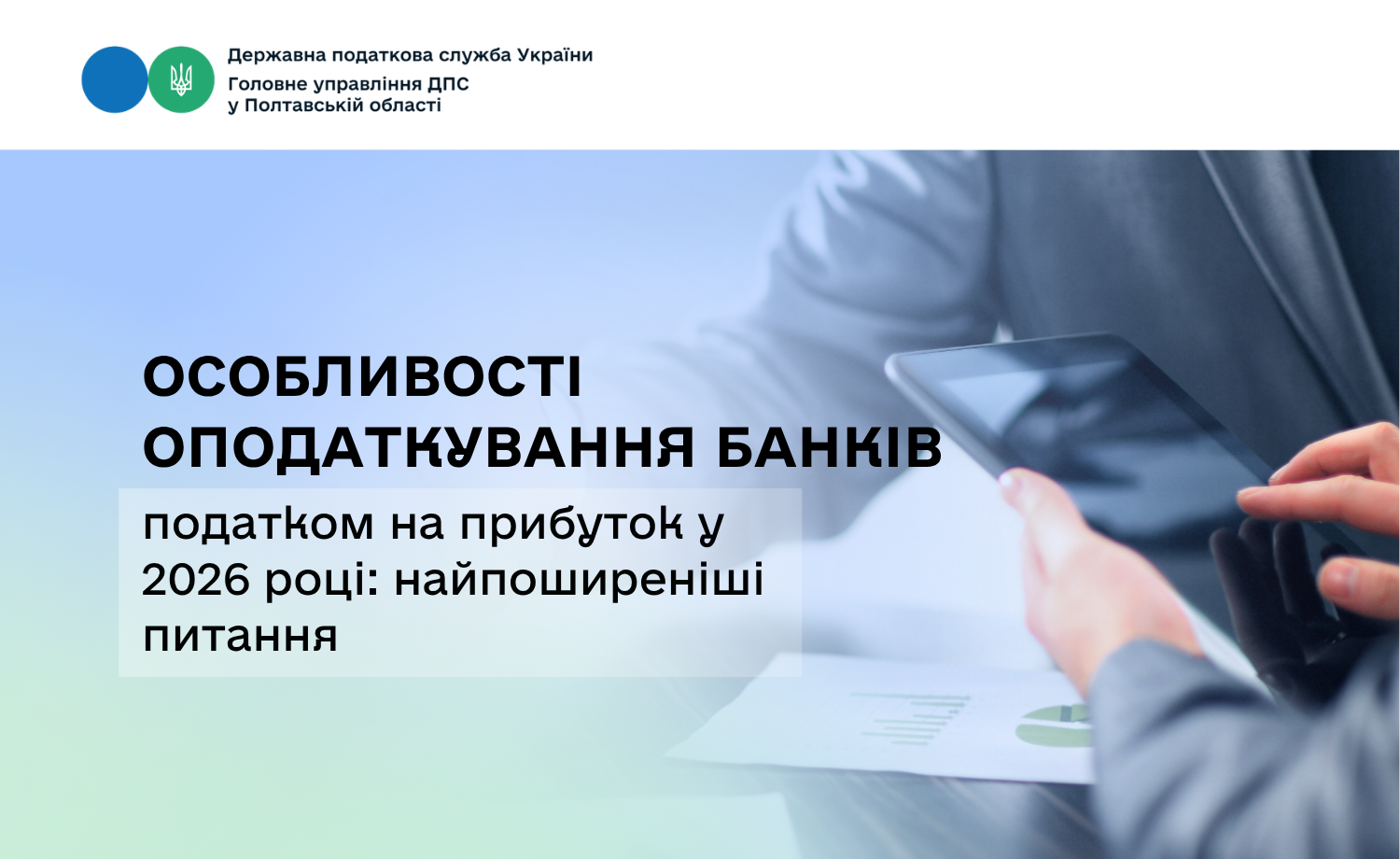 Державна податкова служба України
Головне управління ДПС
у Полтавській області

ОСОБЛИВОСТІ ОПОДАТКУВАННЯ БАНКІВ

податком на прибуток у 2026 році: найпоширеніші питання